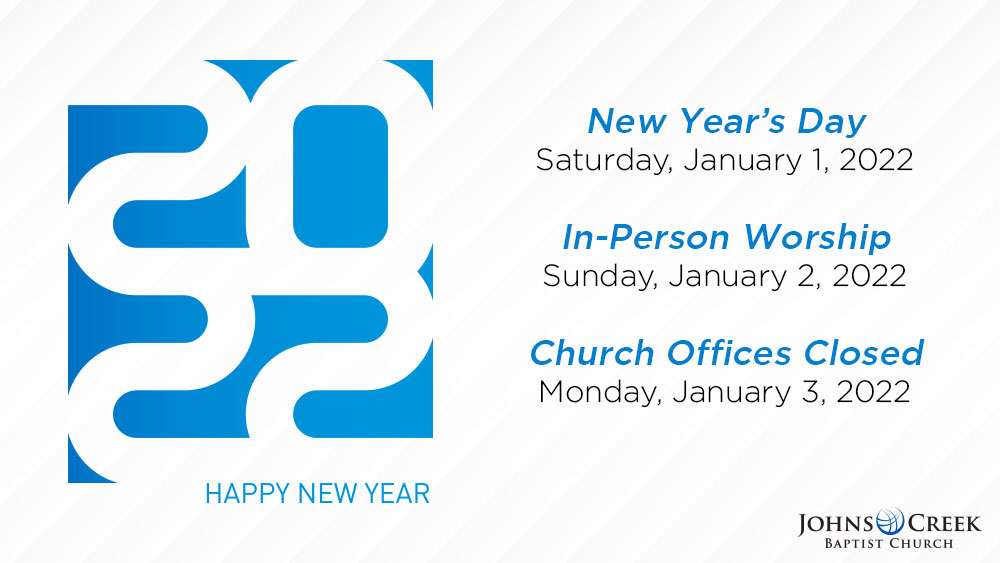 2022

HAPPY NEW YEAR

New Year's Day
Saturday, January 1, 2022

In-Person Worship
Sunday, January 2, 2022

Church Offices Closed
Monday, January 3, 2022

JOHNS CREEK
BAPTIST CHURCH